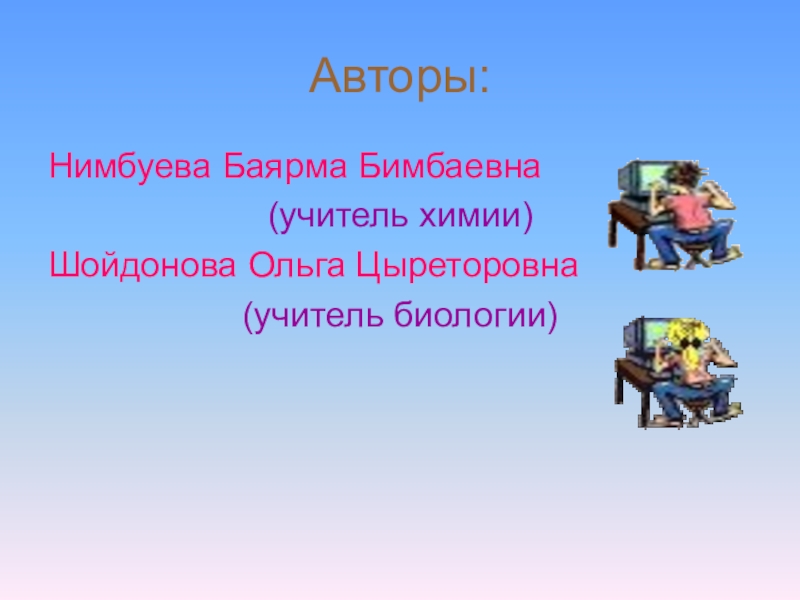 Авторы:

Нимбуева Баярма Бимбаевна
(учитель химии)
Шойдонова Ольга Цыреторовна
(учитель биологии)